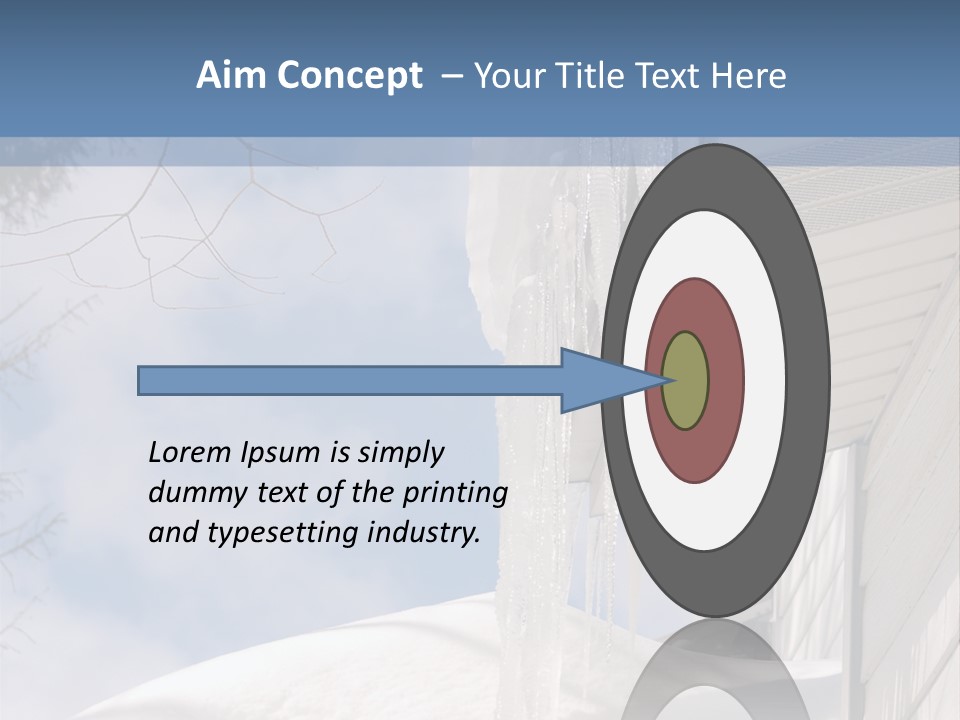 Aim Concept – Your Title Text Here

Lorem Ipsum is simply dummy text of the printing and typesetting industry.